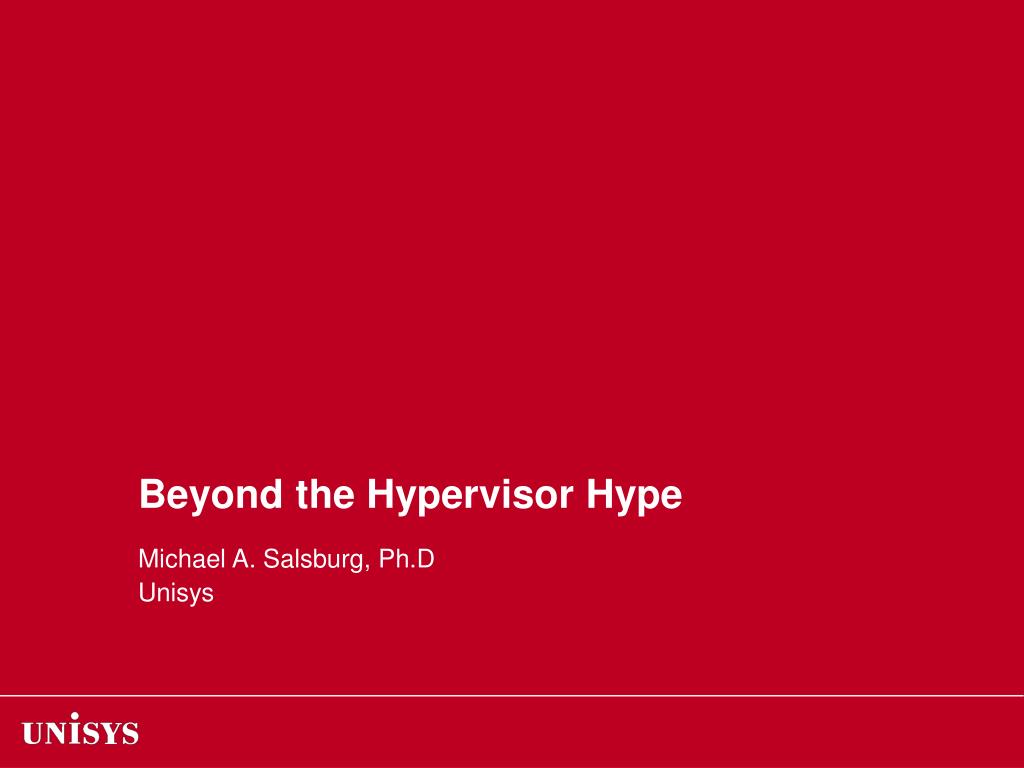 Beyond the Hypervisor Hype

Michael A. Salsburg, Ph.D
Unisys

UNISYS